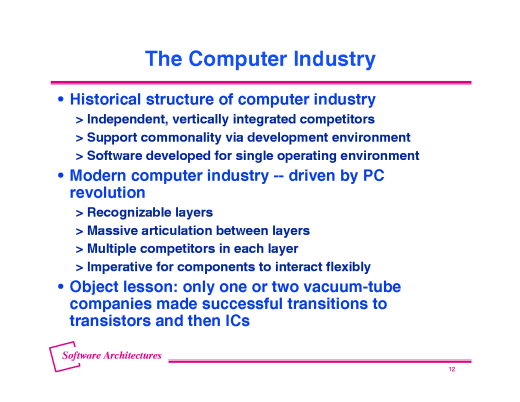 The Computer Industry

• Historical structure of computer industry
> Independent, vertically integrated competitors
> Support commonality via development environment
> Software developed for single operating environment
• Modern computer industry -- driven by PC revolution
> Recognizable layers
> Massive articulation between layers
> Multiple competitors in each layer
> Imperative for components to interact flexibly
• Object lesson: only one or two vacuum-tube companies made successful transitions to transistors and then ICs

Software Architectures

12